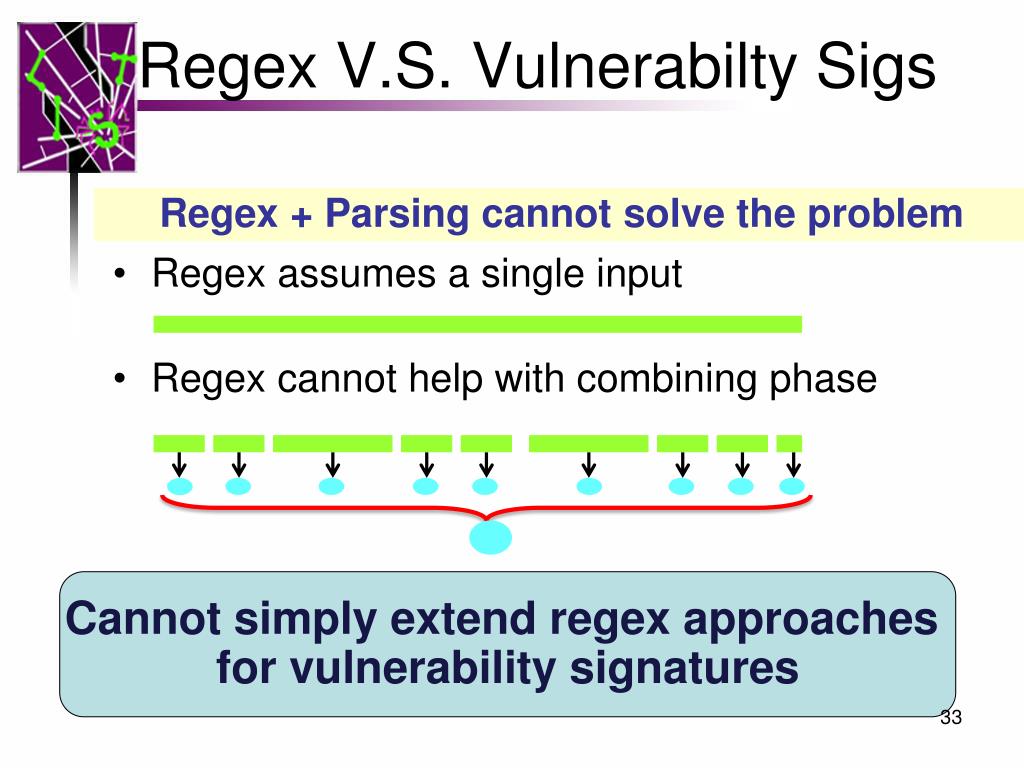 Regex V.S. Vulnerabilty Sigs

Regex + Parsing cannot solve the problem

• Regex assumes a single input

• Regex cannot help with combining phase

Cannot simply extend regex approaches for vulnerability signatures

33